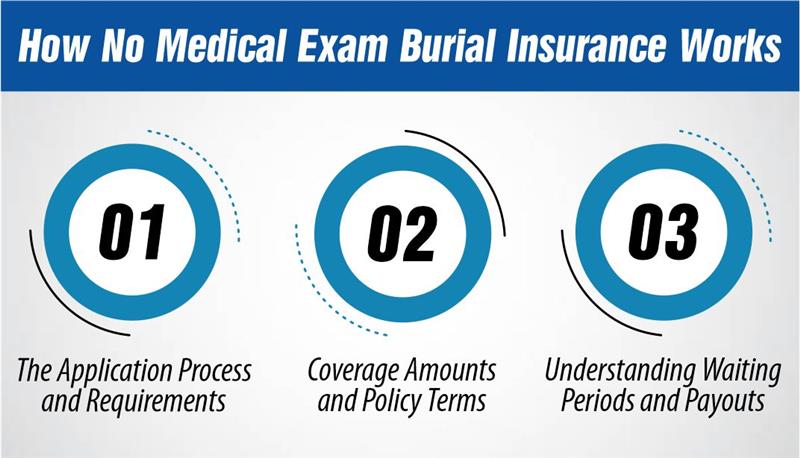 How No Medical Exam Burial Insurance Works

01

The Application Process and Requirements

02

Coverage Amounts and Policy Terms

03

Understanding Waiting Periods and Payouts